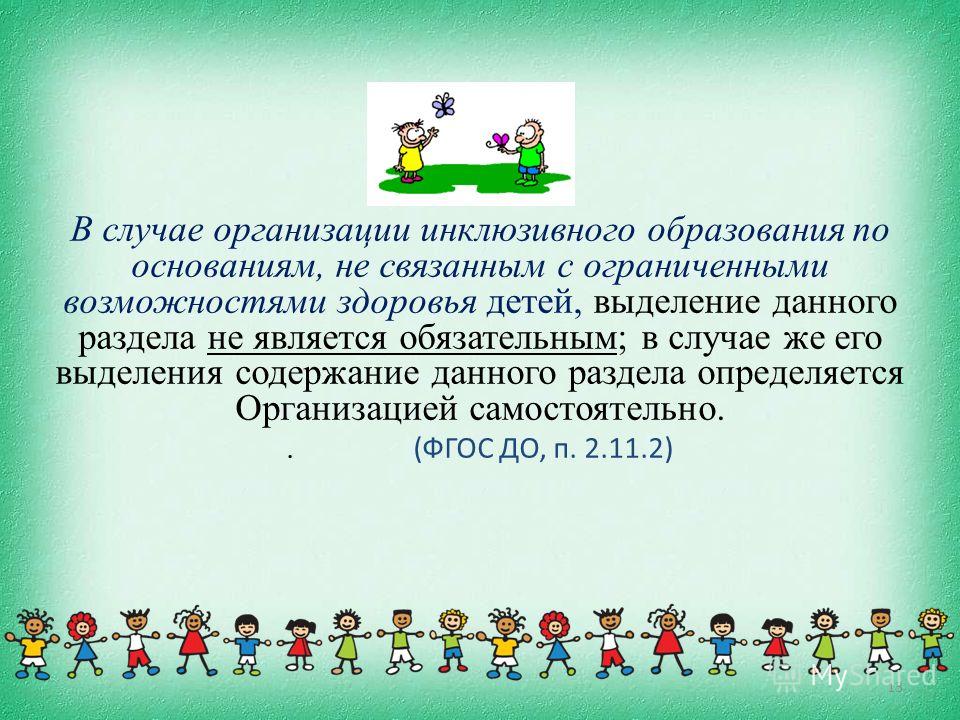 В случае организации инклюзивного образования по основаниям, не связанным с ограниченными возможностями здоровья детей, выделение данного раздела не является обязательным; в случае же его выделения содержание данного раздела определяется Организацией самостоятельно.

. (ФГОС ДО, п. 2.11.2)

MyShared